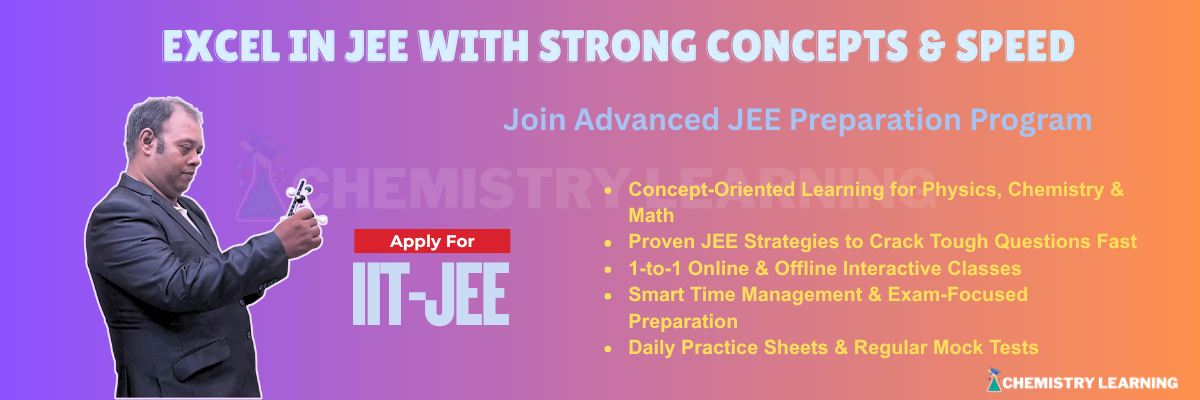 EXCEL IN JEE WITH STRONG CONCEPTS & SPEED

Join Advanced JEE Preparation Program

CHEMISTRY LEARNING

Apply For

IIT-JEE

- Concept-Oriented Learning for Physics, Chemistry & Math
- Proven JEE Strategies to Crack Tough Questions Fast
- 1-to-1 Online & Offline Interactive Classes
- Smart Time Management & Exam-Focused Preparation
- Daily Practice Sheets & Regular Mock Tests

CHEMISTRY LEARNING